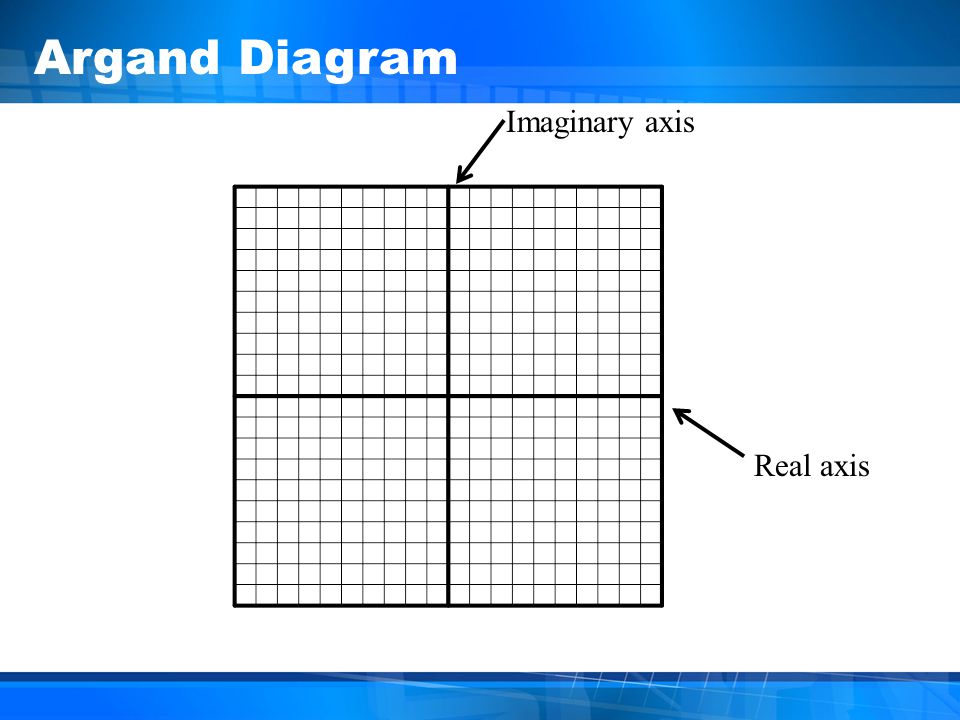 Argand Diagram

Imaginary axis

Real axis